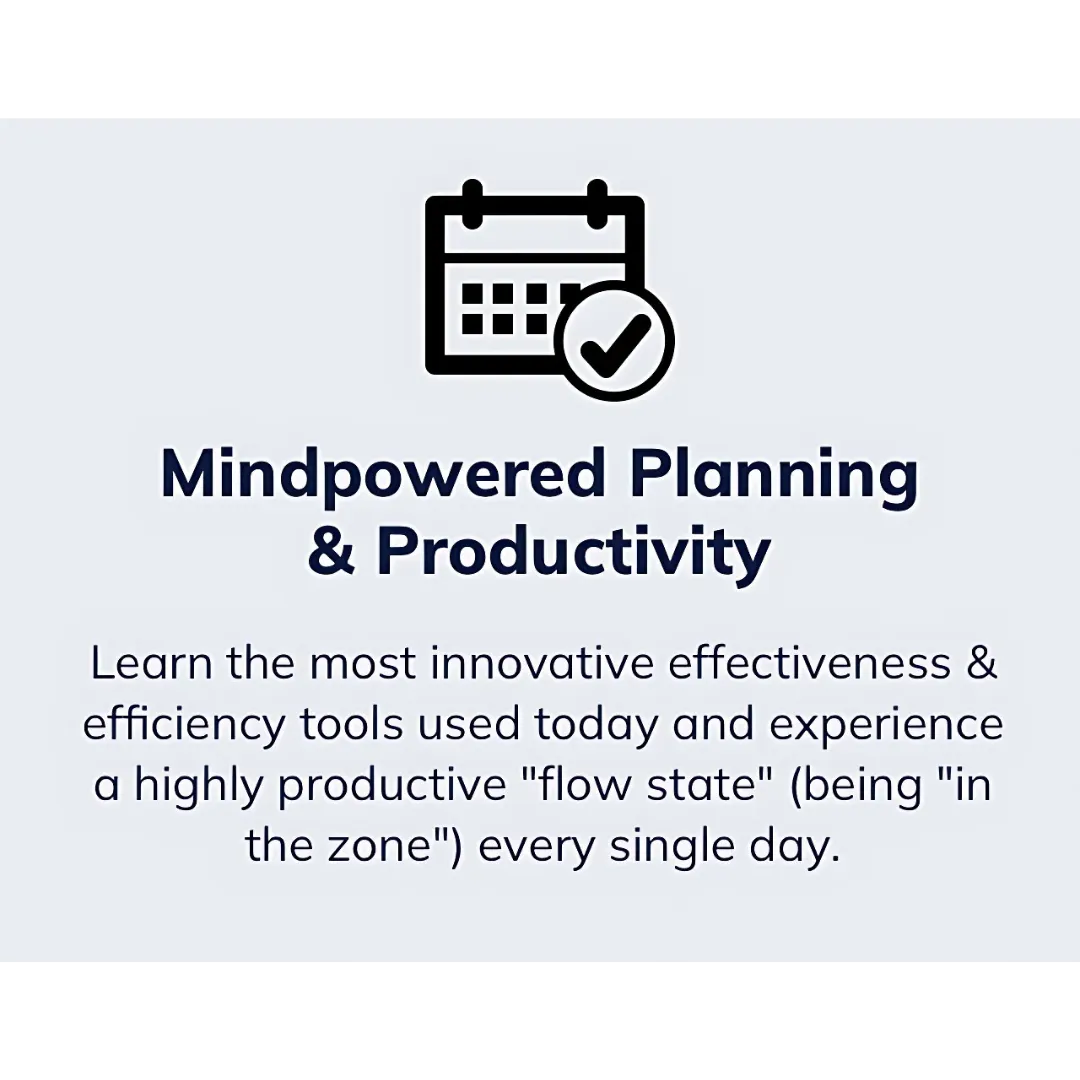 Mindpowered Planning & Productivity

Learn the most innovative effectiveness & efficiency tools used today and experience a highly productive "flow state" (being "in the zone") every single day.